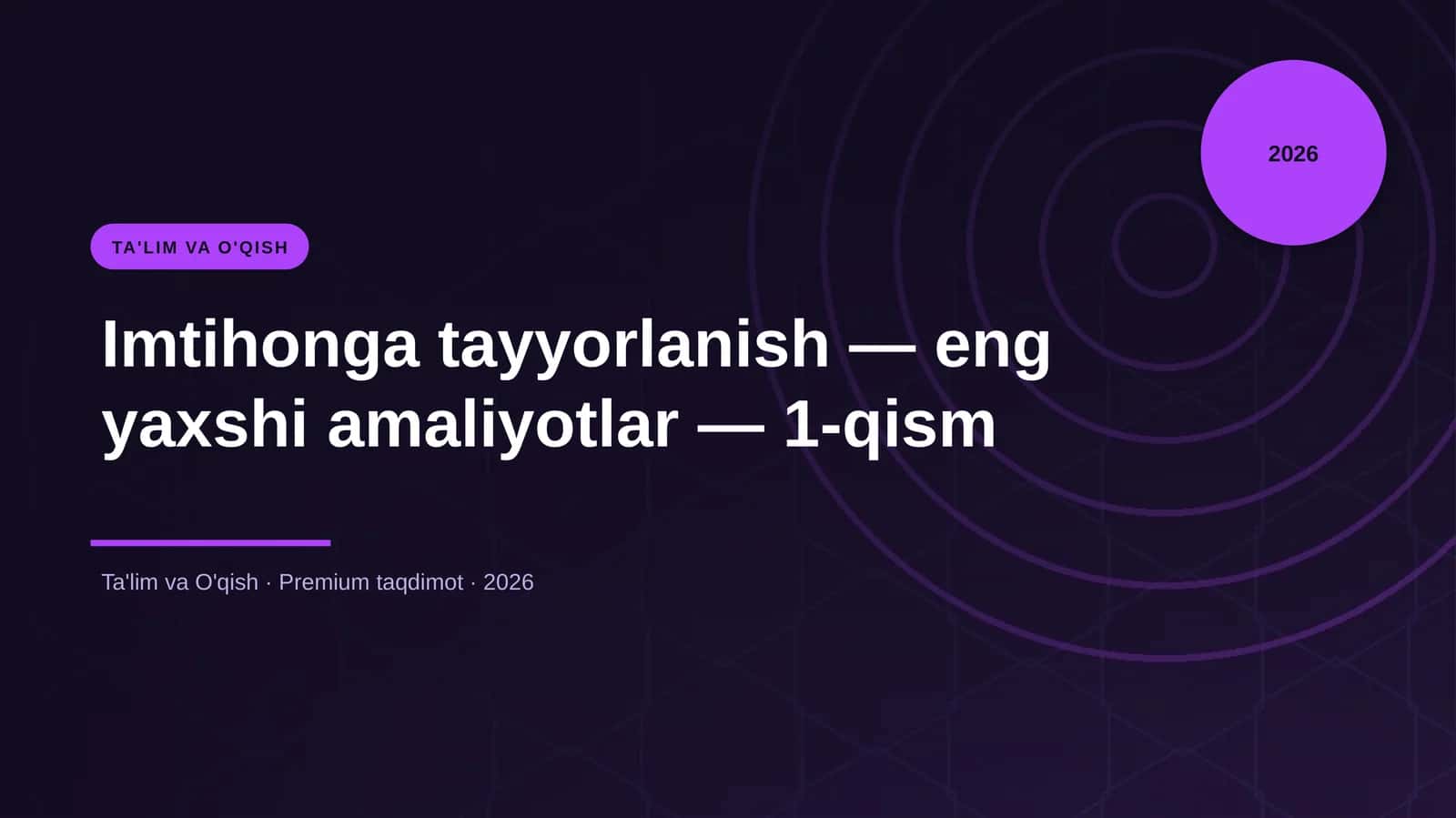 2026

TA'LIM VA O'QISH

Imtihonga tayyorlanish — eng yaxshi amaliyotlar — 1-qism

Ta'lim va O'qish · Premium taqdimot · 2026